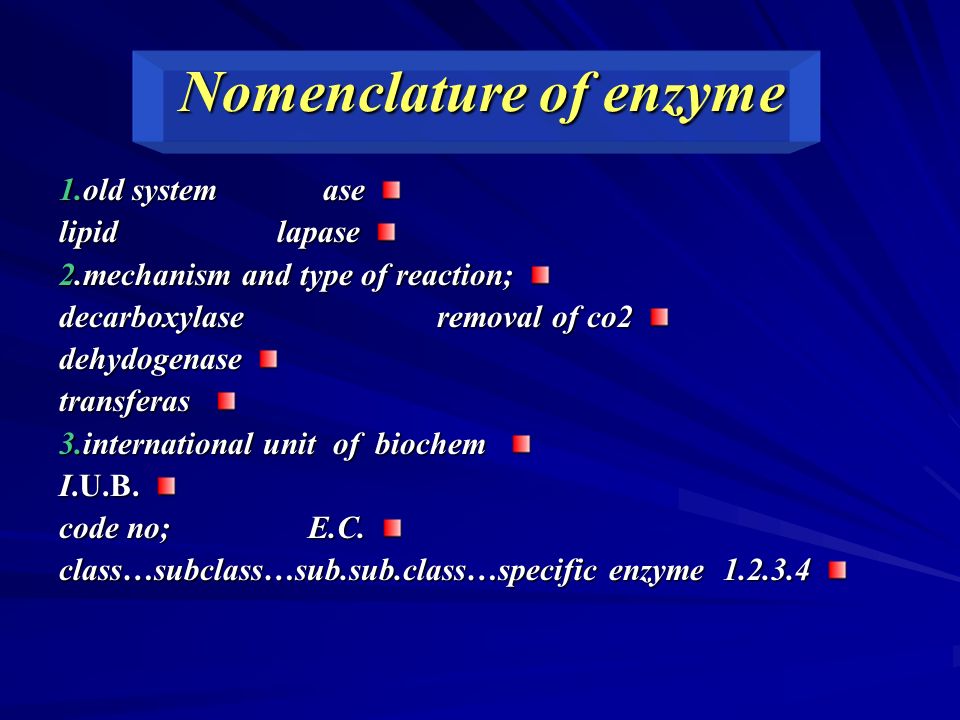 Nomenclature of enzyme

1.old system ase
lipid lapase
2.mechanism and type of reaction;
decarboxylase removal of co2
dehydogenase
transferas
3.international unit of biochem
I.U.B.
code no; E.C.
class…subclass…sub.sub.class…specific enzyme 1.2.3.4